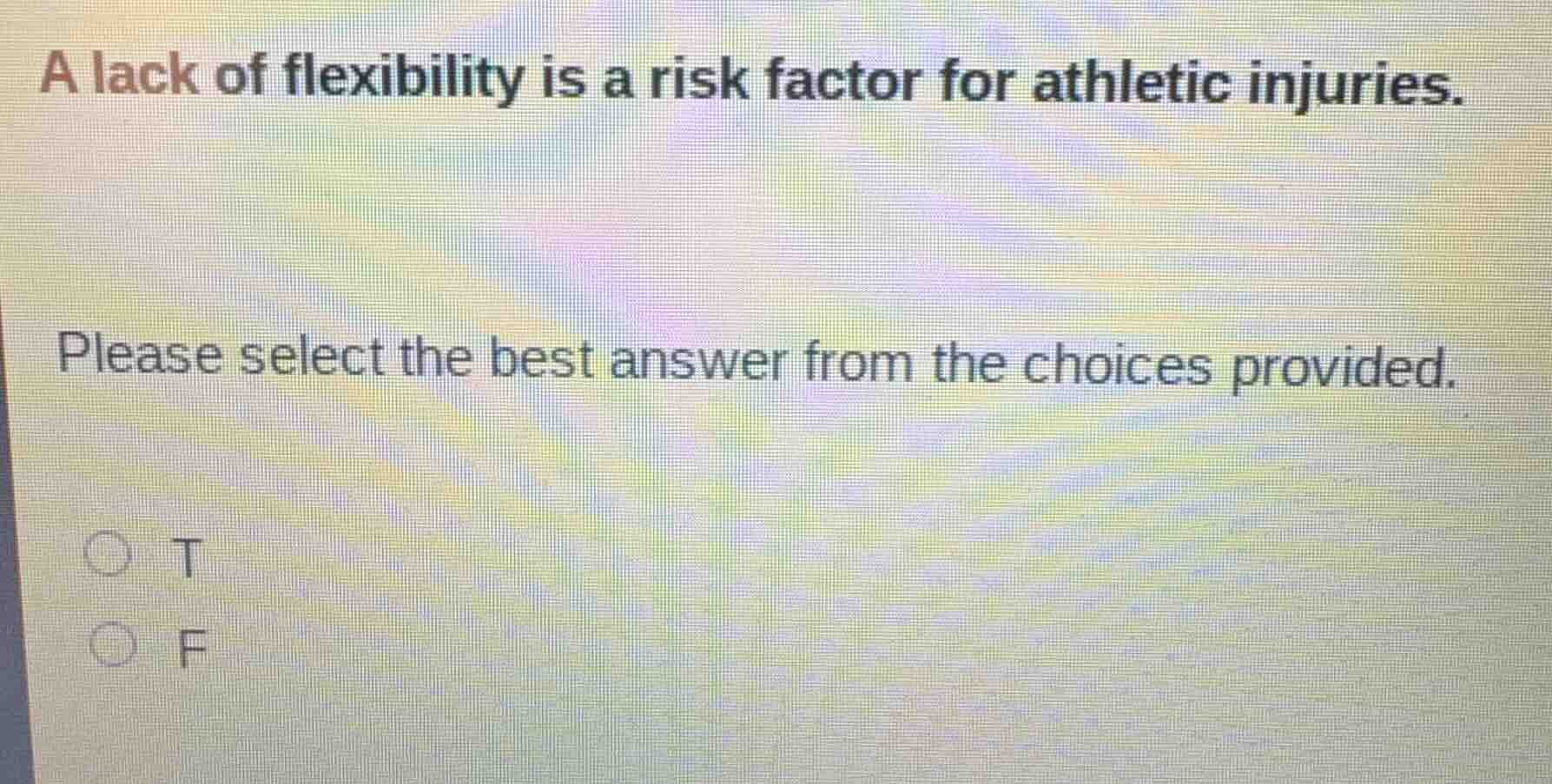 A lack of flexibility is a risk factor for athletic injuries.

Please select the best answer from the choices provided.

T

F